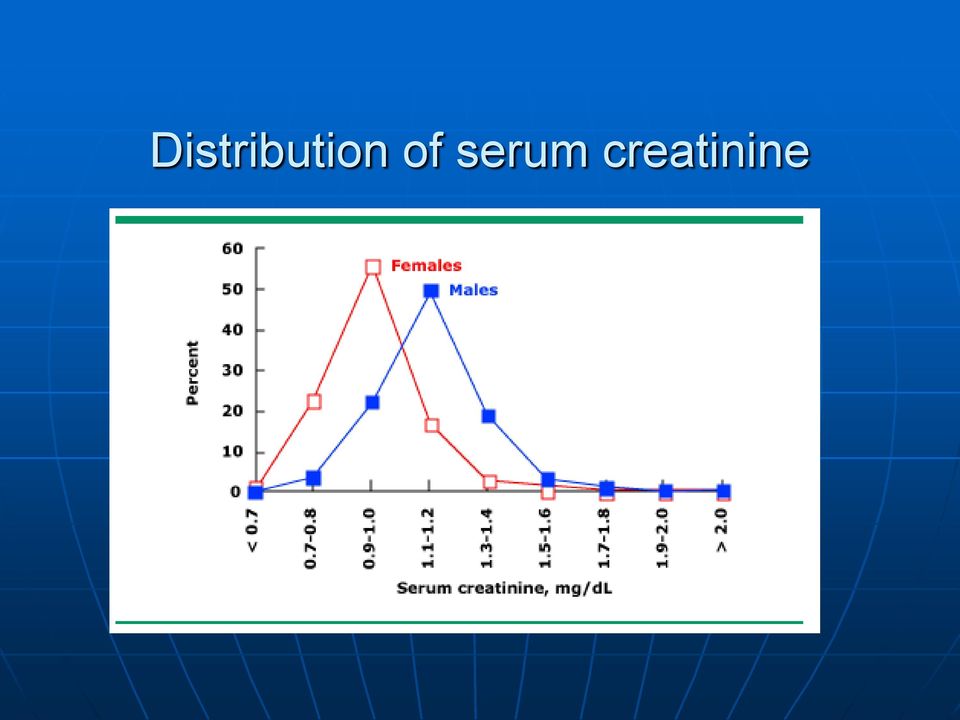 Distribution of serum creatinine

60
50
40
30
20
10
0

Percent

Females
Males

< 0.7
0.7-0.8
0.9-1.0
1.1-1.2
1.3-1.4
1.5-1.6
1.7-1.8
1.9-2.0
> 2.0

Serum creatinine, mg/dL